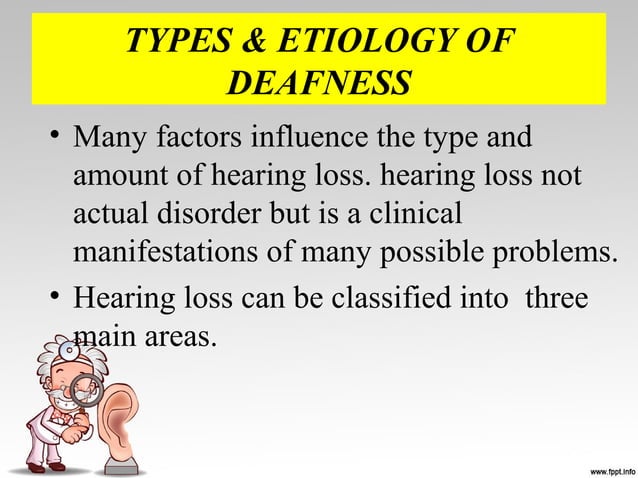 TYPES & ETIOLOGY OF DEAFNESS

• Many factors influence the type and amount of hearing loss. hearing loss not actual disorder but is a clinical manifestations of many possible problems.

• Hearing loss can be classified into three main areas.

www.fppt.info